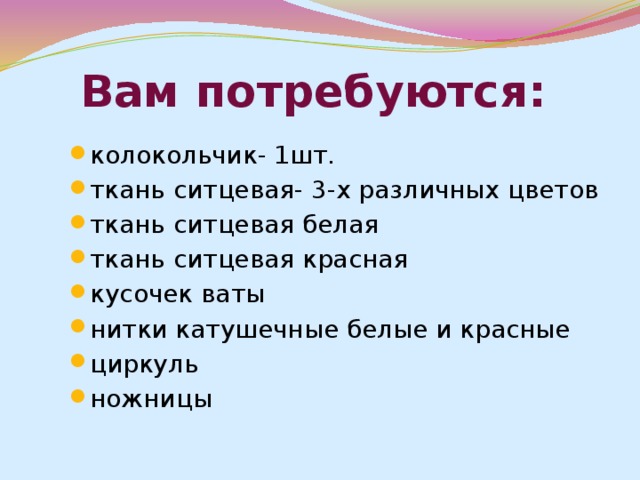 Вам потребуются:

- колокольчик- 1шт.
- ткань ситцевая- 3-х различных цветов
- ткань ситцевая белая
- ткань ситцевая красная
- кусочек ваты
- нитки катушечные белые и красные
- циркуль
- ножницы